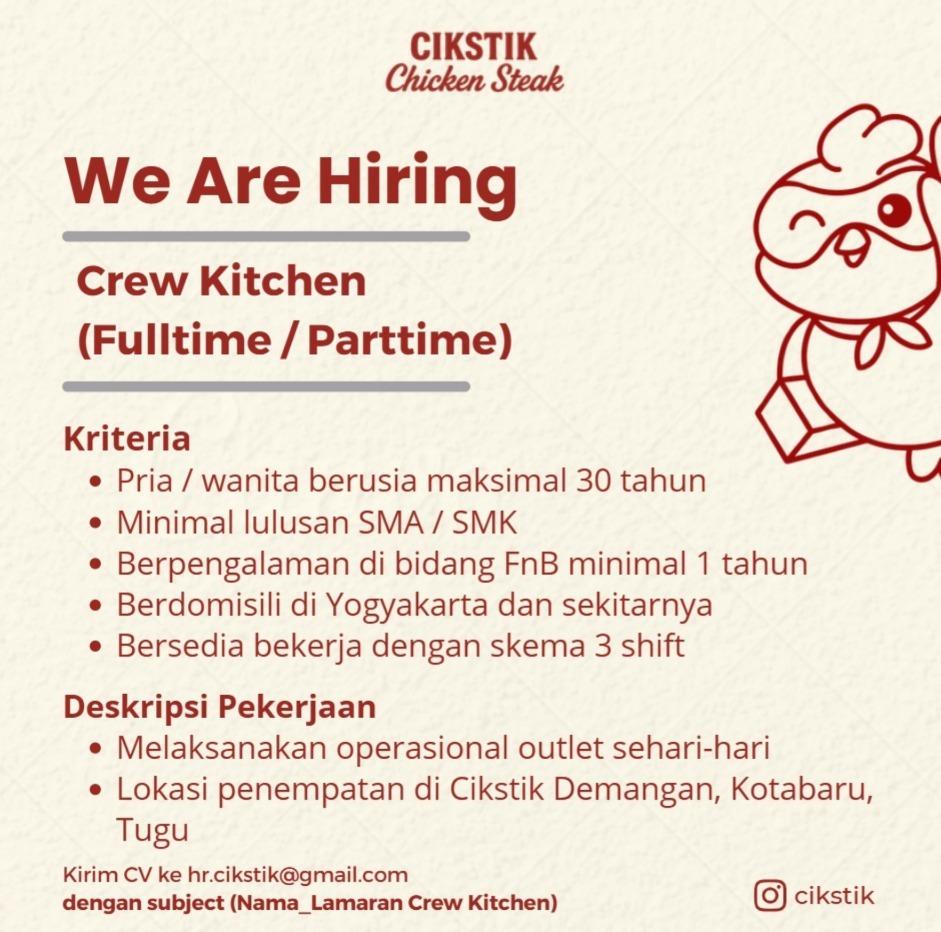 CIKSTIK
Chicken Steak

We Are Hiring

Crew Kitchen
(Fulltime / Parttime)

Kriteria
• Pria / wanita berusia maksimal 30 tahun
• Minimal lulusan SMA / SMK
• Berpengalaman di bidang FnB minimal 1 tahun
• Berdomisili di Yogyakarta dan sekitarnya
• Bersedia bekerja dengan skema 3 shift

Deskripsi Pekerjaan
• Melaksanakan operasional outlet sehari-hari
• Lokasi penempatan di Cikstik Demangan, Kotabaru, Tugu

Kirim CV ke hr.cikstik@gmail.com
dengan subject (Nama_Lamaran Crew Kitchen)

cikstik